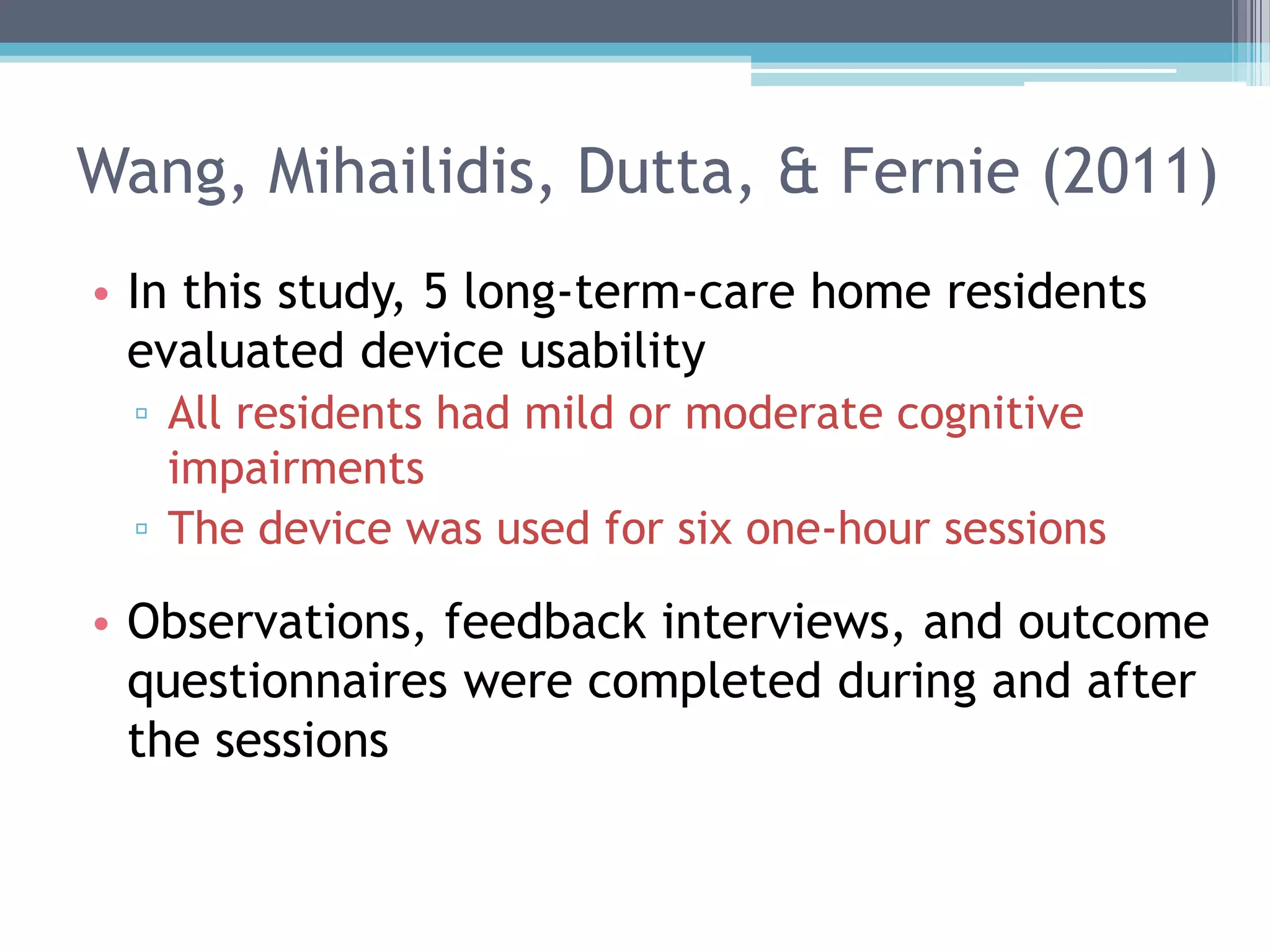 Wang, Mihailidis, Dutta, & Fernie (2011)

• In this study, 5 long-term-care home residents evaluated device usability
▫ All residents had mild or moderate cognitive impairments
▫ The device was used for six one-hour sessions

• Observations, feedback interviews, and outcome questionnaires were completed during and after the sessions